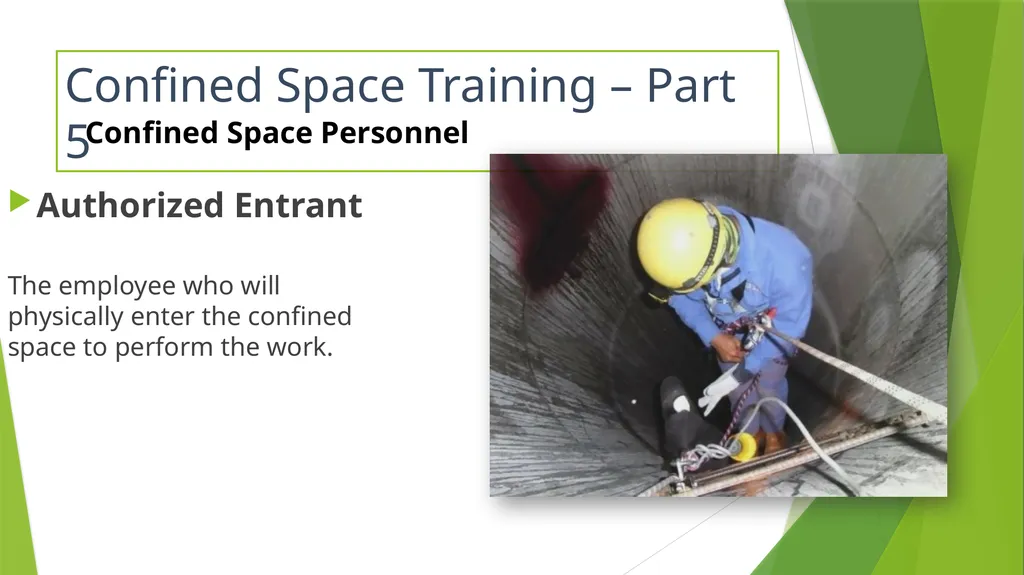 Confined Space Training – Part 5

Confined Space Personnel

Authorized Entrant

The employee who will physically enter the confined space to perform the work.